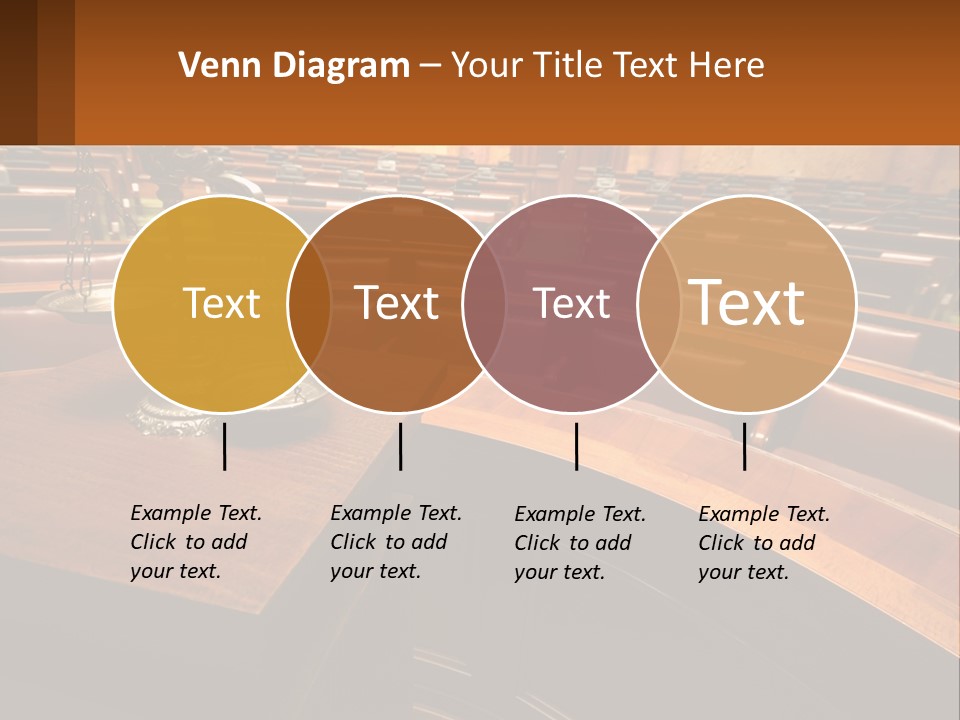 Venn Diagram – Your Title Text Here

Text

Text

Text

Text

Example Text. Click to add your text.

Example Text. Click to add your text.

Example Text. Click to add your text.

Example Text. Click to add your text.